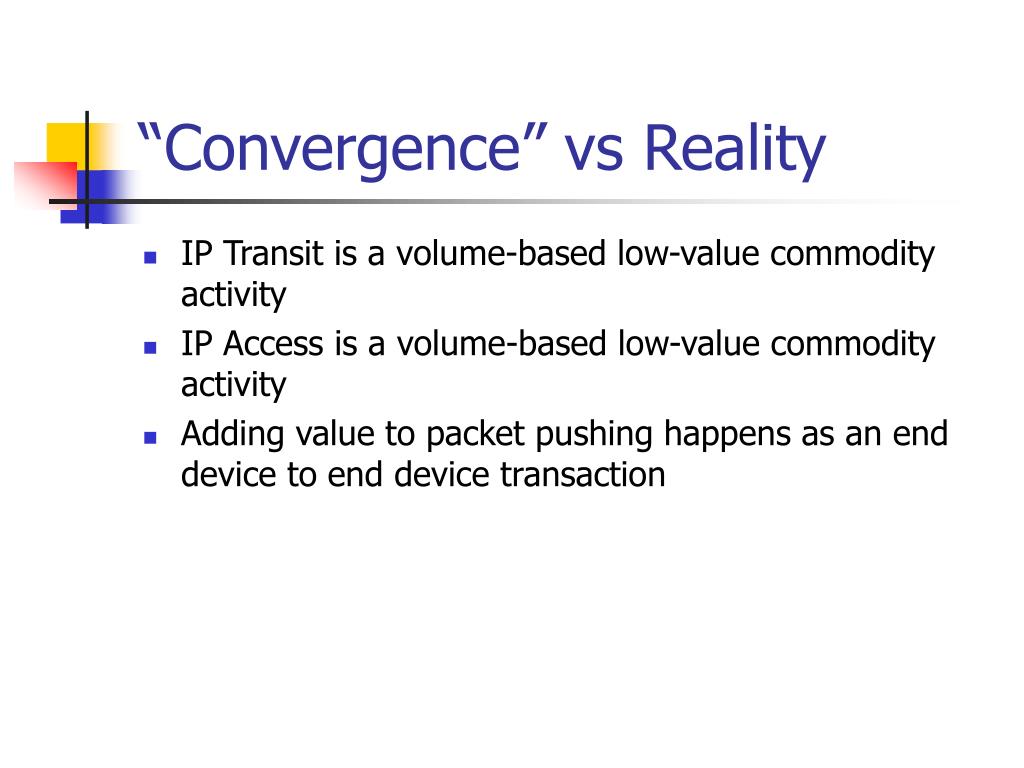 “Convergence” vs Reality

- IP Transit is a volume-based low-value commodity activity
- IP Access is a volume-based low-value commodity activity
- Adding value to packet pushing happens as an end device to end device transaction